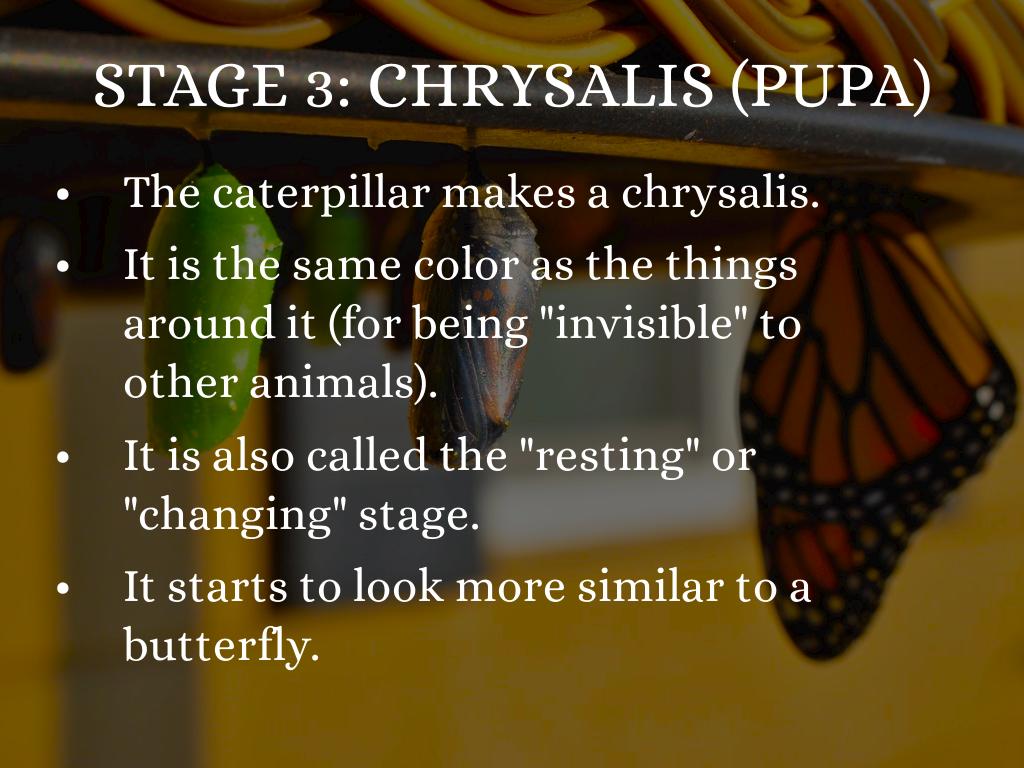 STAGE 3: CHRYSALIS (PUPA)

• The caterpillar makes a chrysalis.

• It is the same color as the things around it (for being "invisible" to other animals).

• It is also called the "resting" or "changing" stage.

• It starts to look more similar to a butterfly.